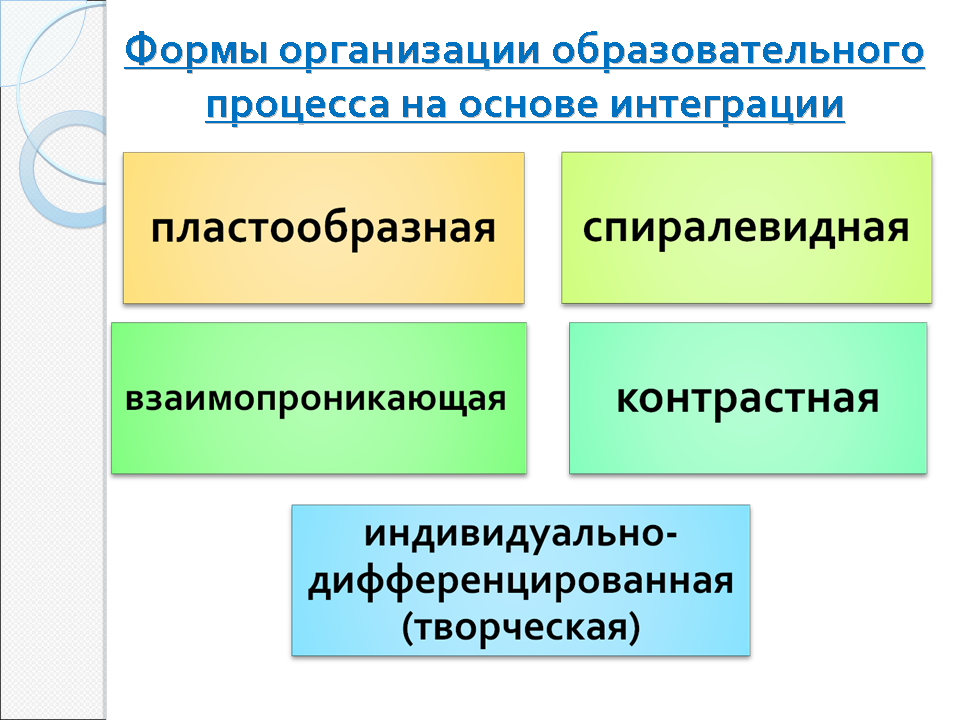 Формы организации образовательного процесса на основе интеграции

пластообразная

спиралевидная

взаимопроникающая

контрастная

индивидуально-дифференцированная (творческая)